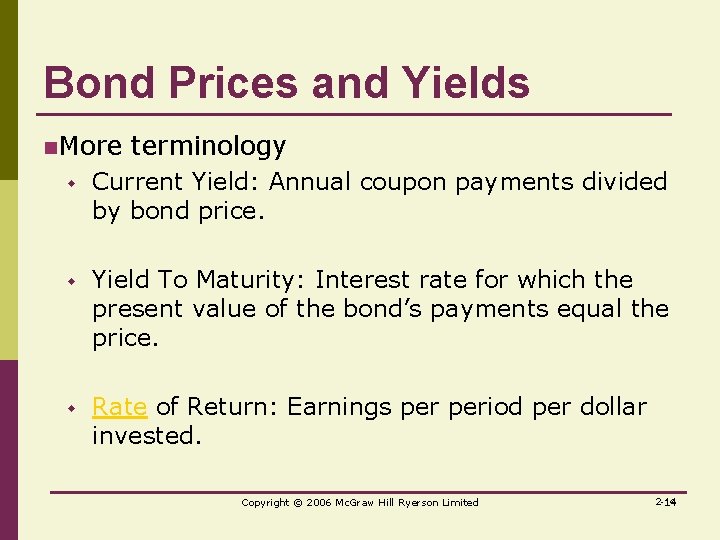 Bond Prices and Yields

More terminology

Current Yield: Annual coupon payments divided by bond price.

Yield To Maturity: Interest rate for which the present value of the bond's payments equal the price.

Rate of Return: Earnings per period per dollar invested.

Copyright © 2006 McGraw Hill Ryerson Limited

2-14